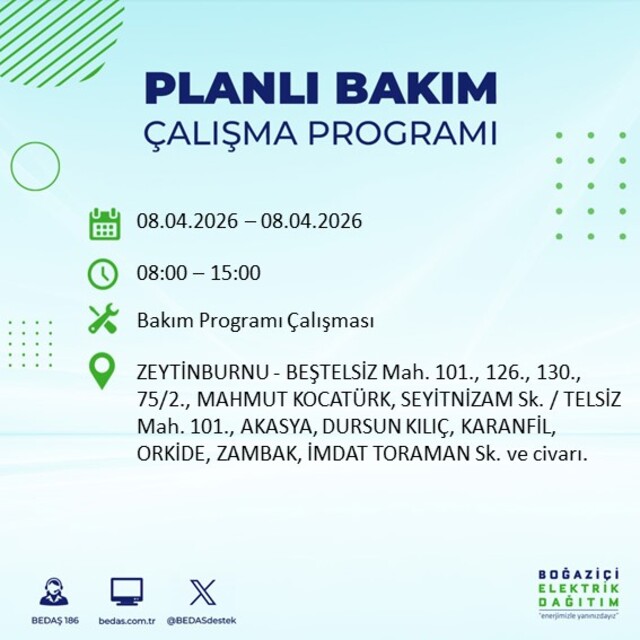 PLANLI BAKIM
ÇALIŞMA PROGRAMI

08.04.2026 – 08.04.2026

08:00 – 15:00

Bakım Programı Çalışması

ZEYTİNBURNU - BEŞTELSİZ Mah. 101., 126., 130., 75/2., MAHMUT KOCATÜRK, SEYİTNİZAM Sk. / TELSİZ Mah. 101., AKASYA, DURSUN KILIÇ, KARANFİL, ORKİDE, ZAMBAK, İMDAT TORAMAN Sk. ve civarı.

BEDAŞ 186
bedas.com.tr
@BEDASdestek

BOĞAZİÇİ
ELEKTRİK
DAĞITIM
"enerjimizle yanınızdayız"